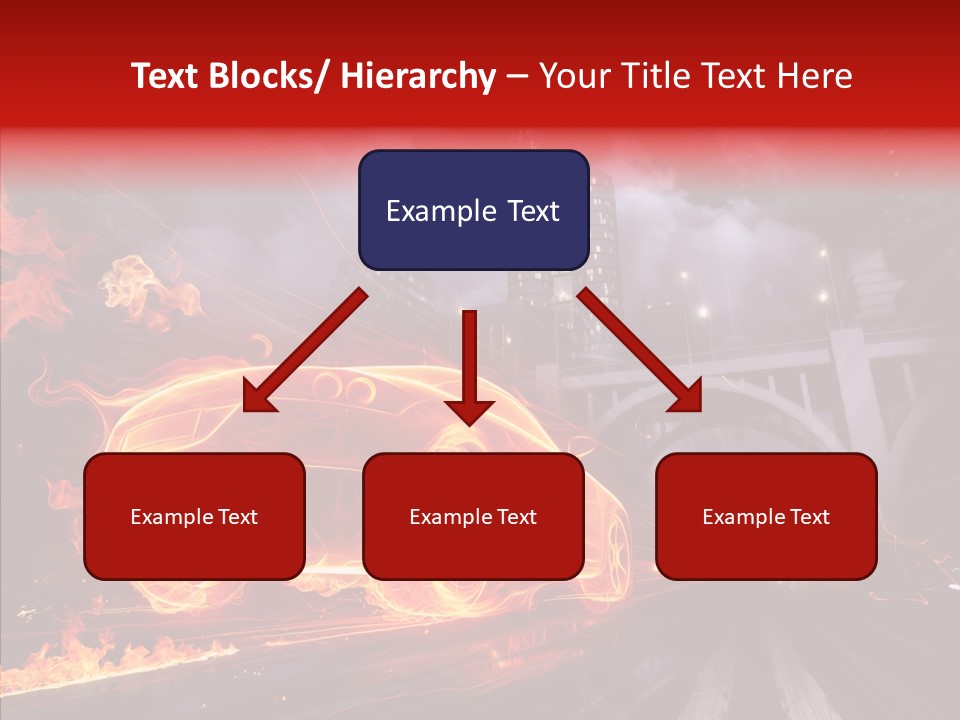 Text Blocks/ Hierarchy – Your Title Text Here

Example Text

Example Text

Example Text

Example Text